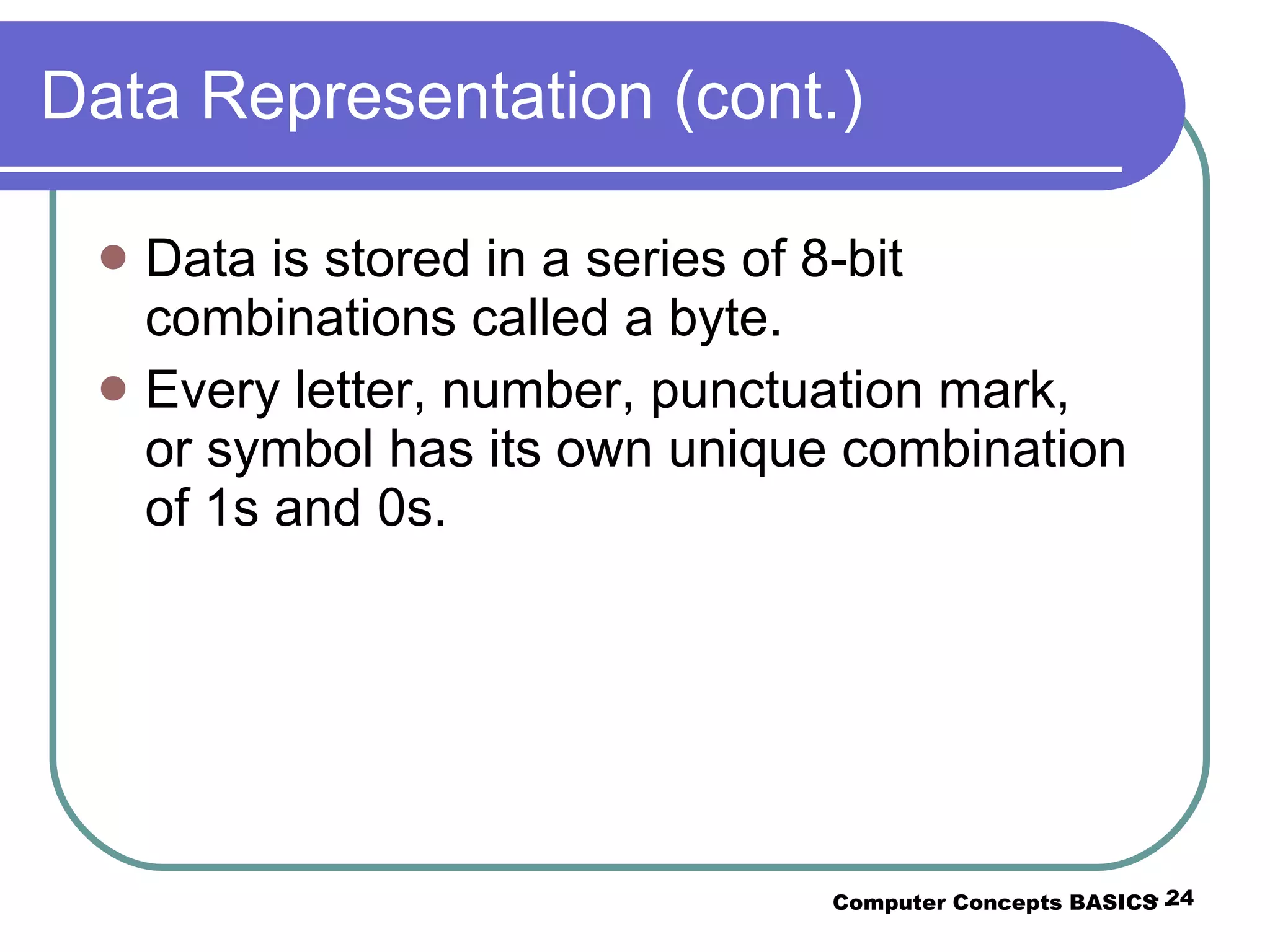 Data Representation (cont.)

Data is stored in a series of 8-bit combinations called a byte.

Every letter, number, punctuation mark, or symbol has its own unique combination of 1s and 0s.

Computer Concepts BASICS - 24